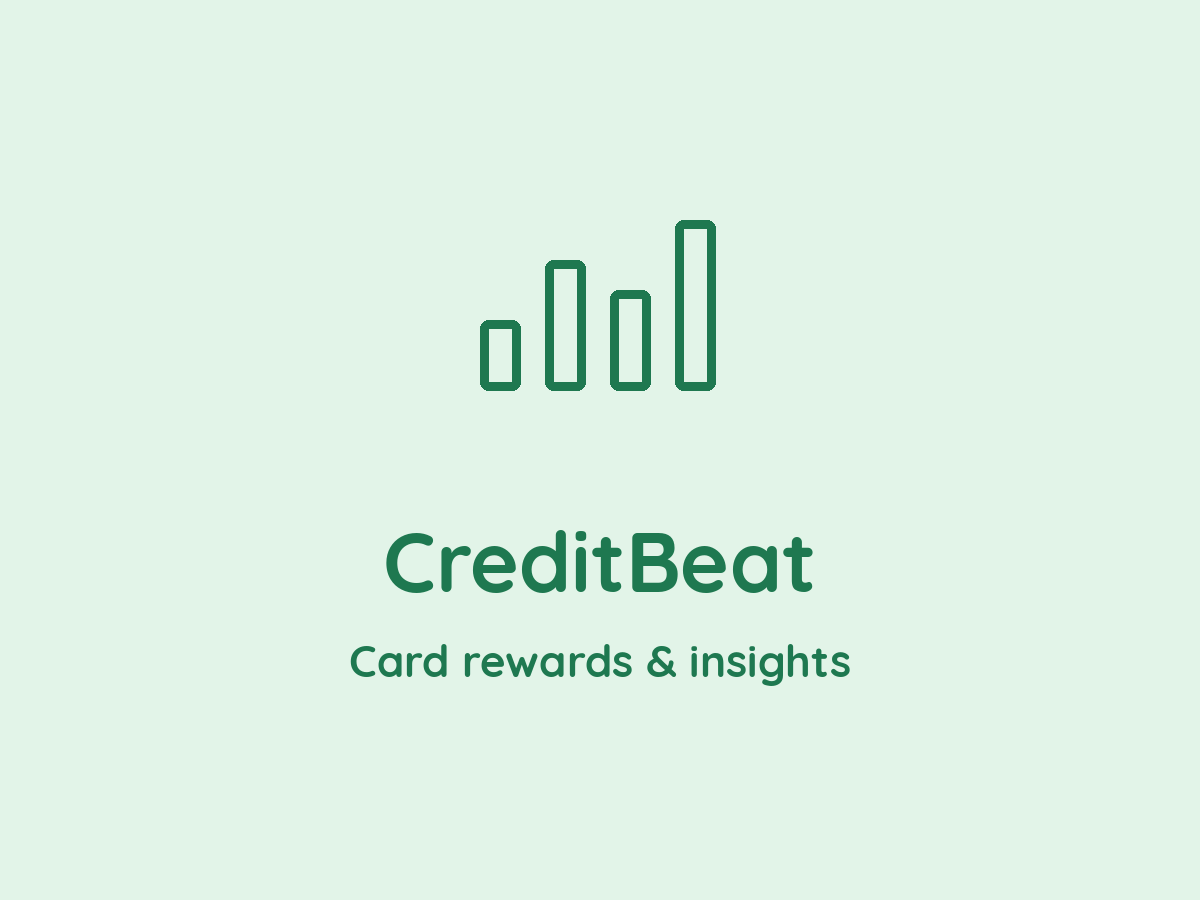 CreditBeat

Card rewards & insights